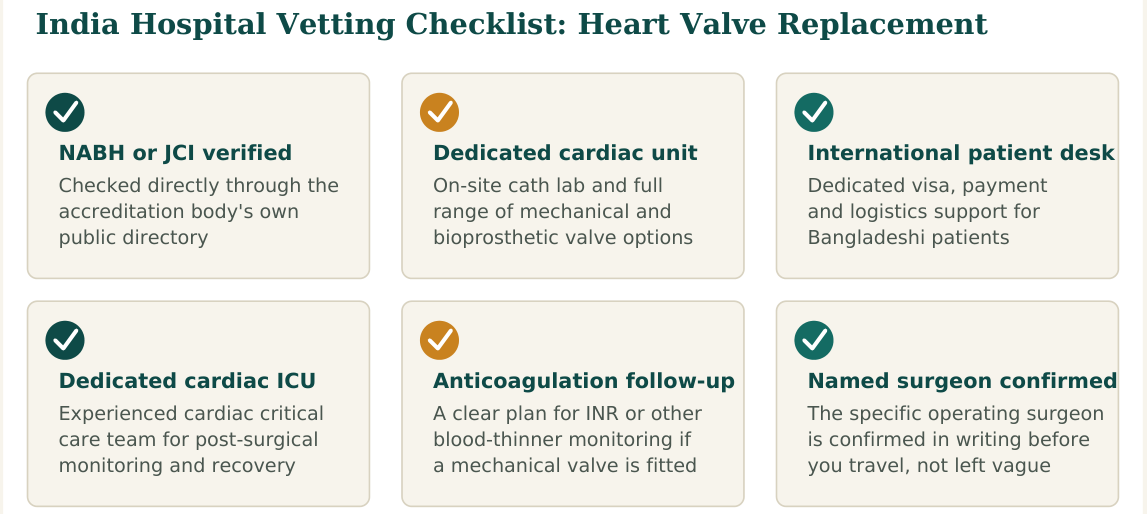 India Hospital Vetting Checklist: Heart Valve Replacement

NABH or JCI verified
Checked directly through the accreditation body's own public directory

Dedicated cardiac unit
On-site cath lab and full range of mechanical and bioprosthetic valve options

International patient desk
Dedicated visa, payment and logistics support for Bangladeshi patients

Dedicated cardiac ICU
Experienced cardiac critical care team for post-surgical monitoring and recovery

Anticoagulation follow-up
A clear plan for INR or other blood-thinner monitoring if a mechanical valve is fitted

Named surgeon confirmed
The specific operating surgeon is confirmed in writing before you travel, not left vague